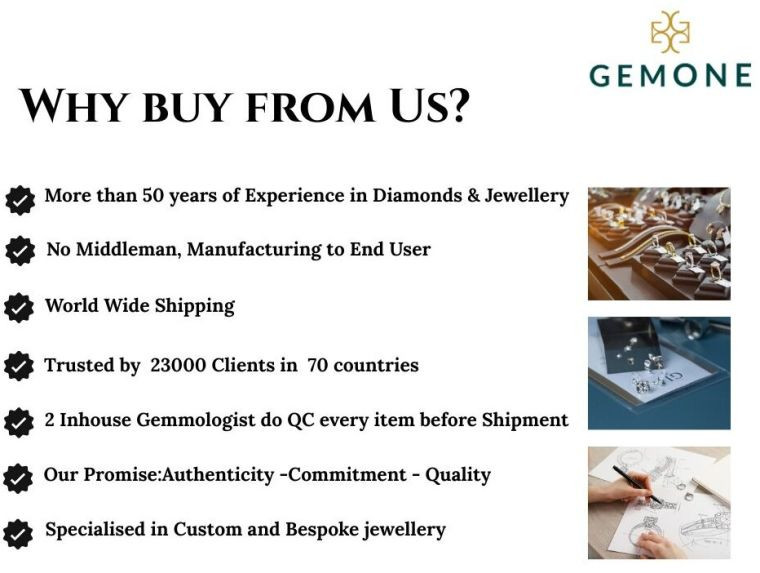 GEMONE

WHY BUY FROM US?

More than 50 years of Experience in Diamonds & Jewellery

No Middleman, Manufacturing to End User

World Wide Shipping

Trusted by 23000 Clients in 70 countries

2 Inhouse Gemmologist do QC every item before Shipment

Our Promise:Authenticity -Commitment - Quality

Specialised in Custom and Bespoke jewellery